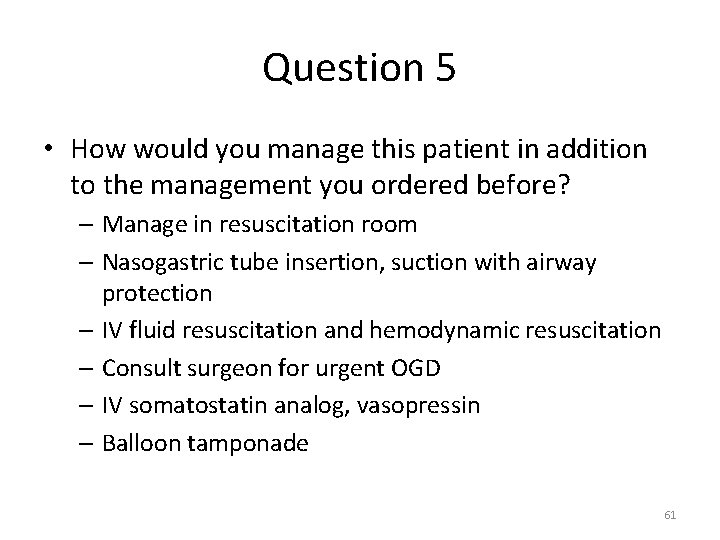 Question 5

• How would you manage this patient in addition to the management you ordered before?
– Manage in resuscitation room
– Nasogastric tube insertion, suction with airway protection
– IV fluid resuscitation and hemodynamic resuscitation
– Consult surgeon for urgent OGD
– IV somatostatin analog, vasopressin
– Balloon tamponade

61